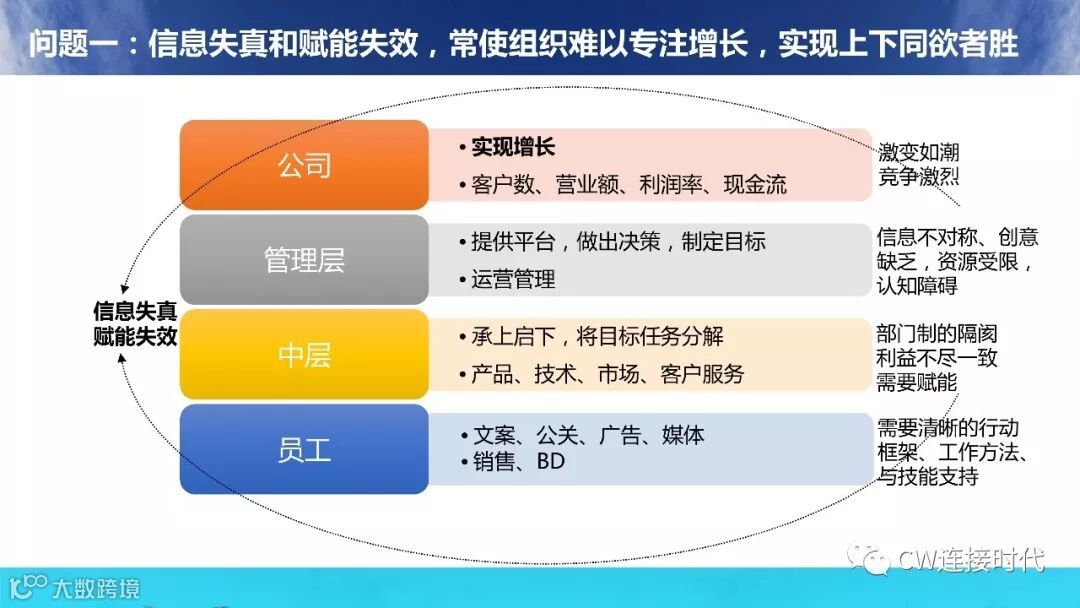 问题一：信息失真和赋能失效，常使组织难以专注增长，实现上下同欲者胜

信息失真
赋能失效

公司
• 实现增长
• 客户数、营业额、利润率、现金流
激变如潮
竞争激烈

管理层
• 提供平台，做出决策，制定目标
• 运营管理
信息不对称、创意缺乏，资源受限，认知障碍

中层
• 承上启下，将目标任务分解
• 产品、技术、市场、客户服务
部门制的隔阂
利益不尽一致
需要赋能

员工
• 文案、公关、广告、媒体
• 销售、BD
需要清晰的行动框架、工作方法、与技能支持

CW连接时代

大数跨境